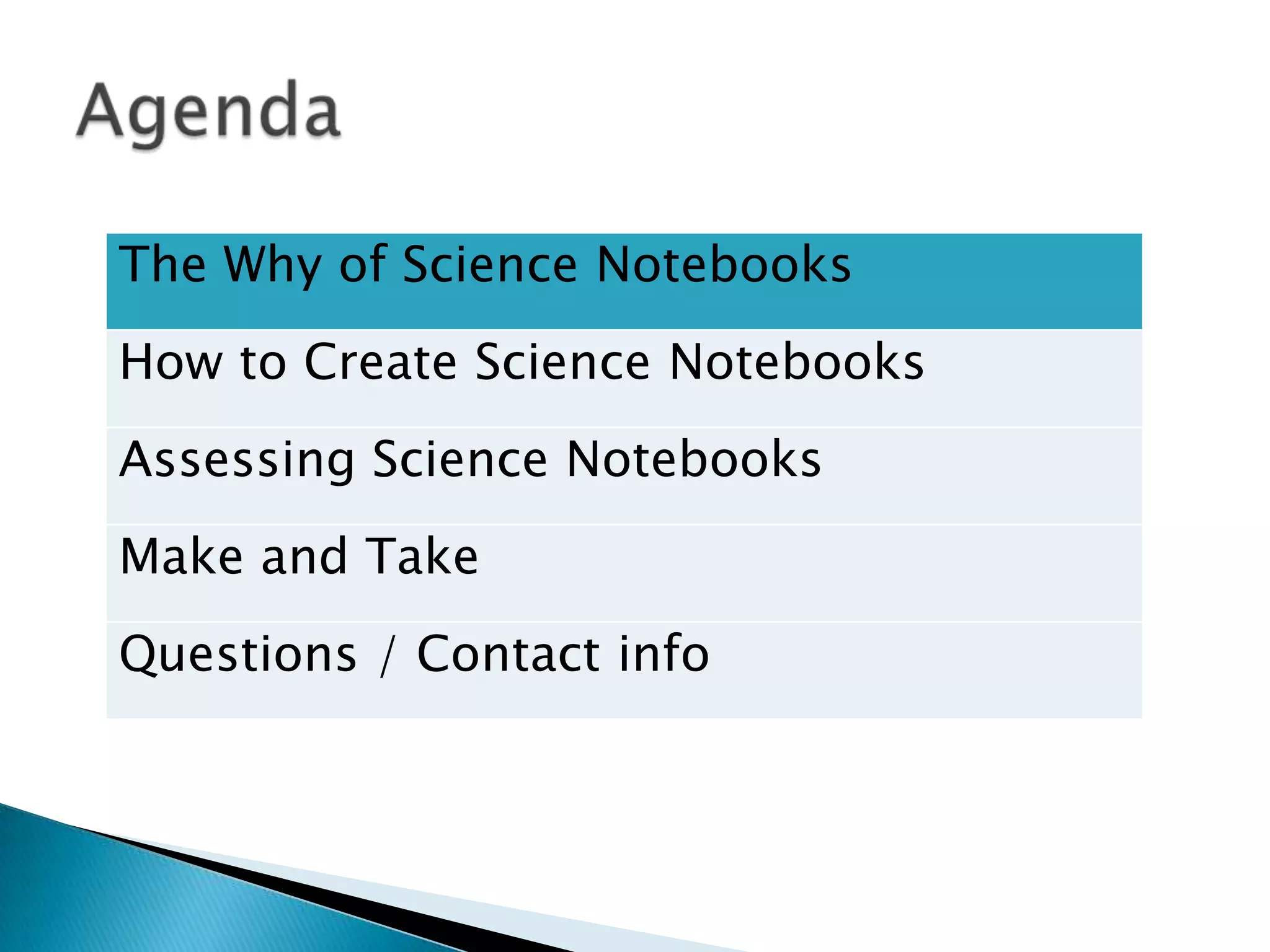 Agenda

| The Why of Science Notebooks |
|---|
| How to Create Science Notebooks |
| Assessing Science Notebooks |
| Make and Take |
| Questions / Contact info |